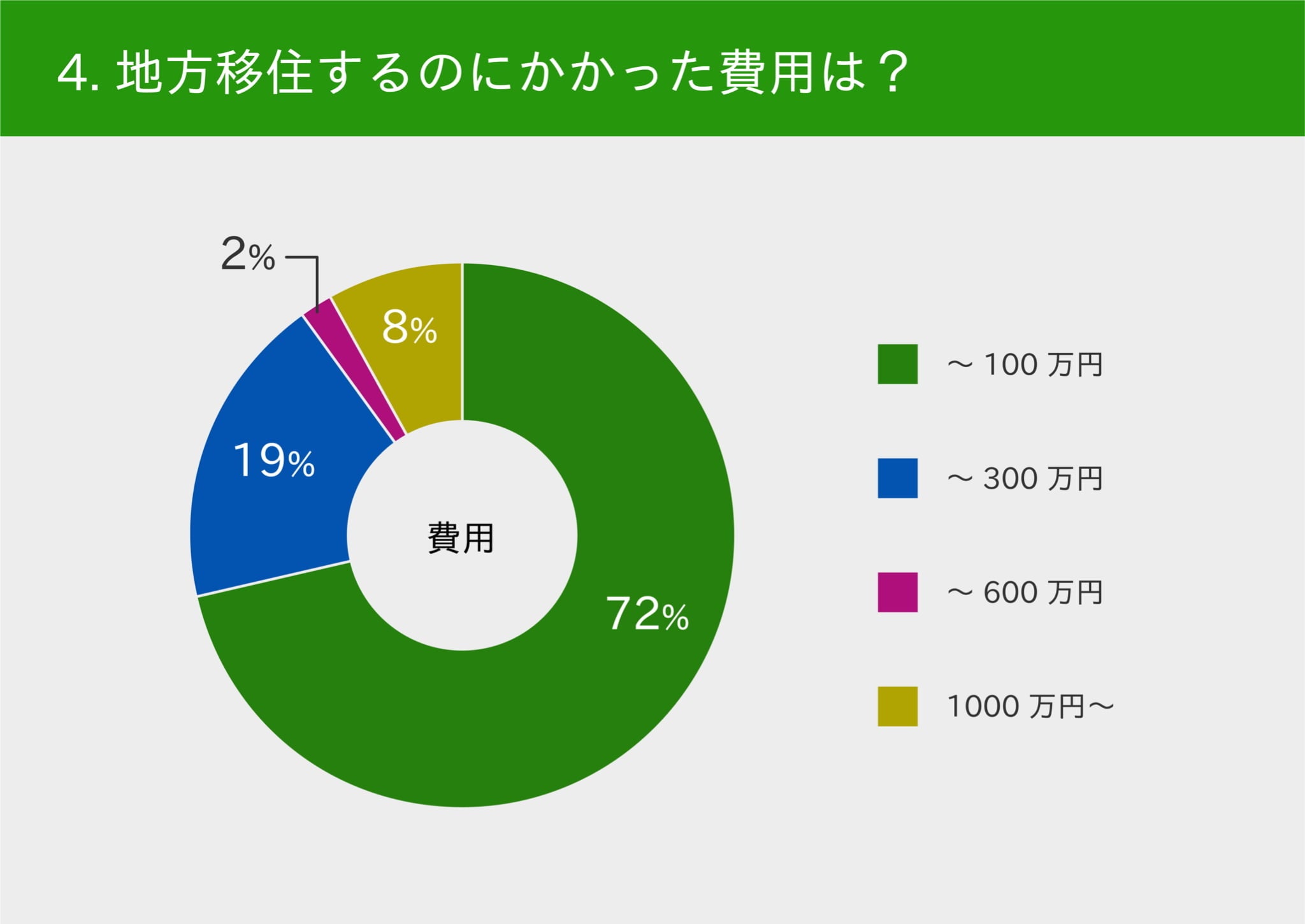 4. 地方移住するのにかかった費用は？

2%

8%

19%

費用

72%

～ 100 万円

～ 300 万円

～ 600 万円

1000 万円～